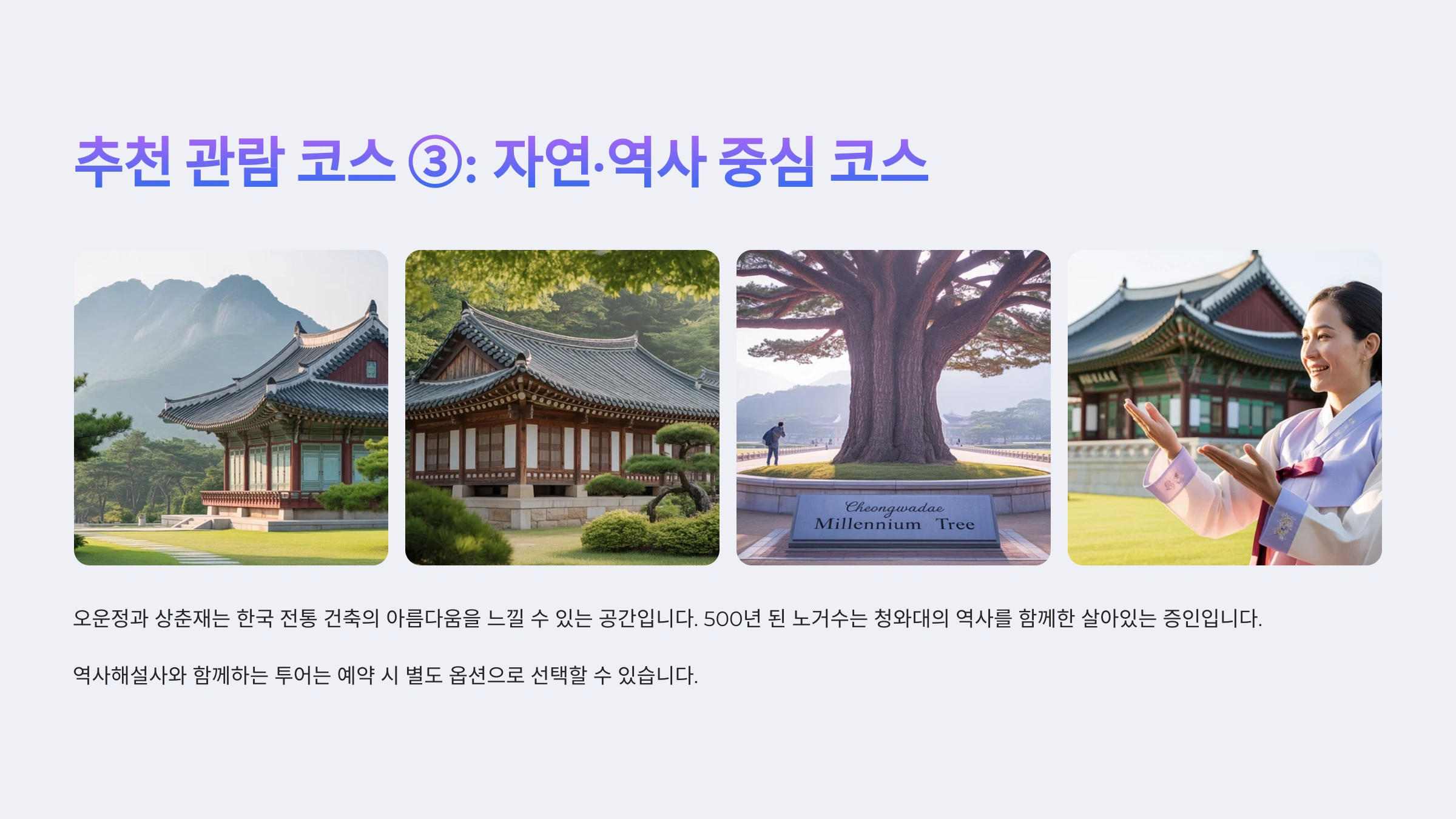 추천 관람 코스 ③: 자연·역사 중심 코스

Cheongwadae
Millennium Tree

오운정과 상춘재는 한국 전통 건축의 아름다움을 느낄 수 있는 공간입니다. 500년 된 노거수는 청와대의 역사를 함께한 살아있는 증인입니다.

역사해설사와 함께하는 투어는 예약 시 별도 옵션으로 선택할 수 있습니다.